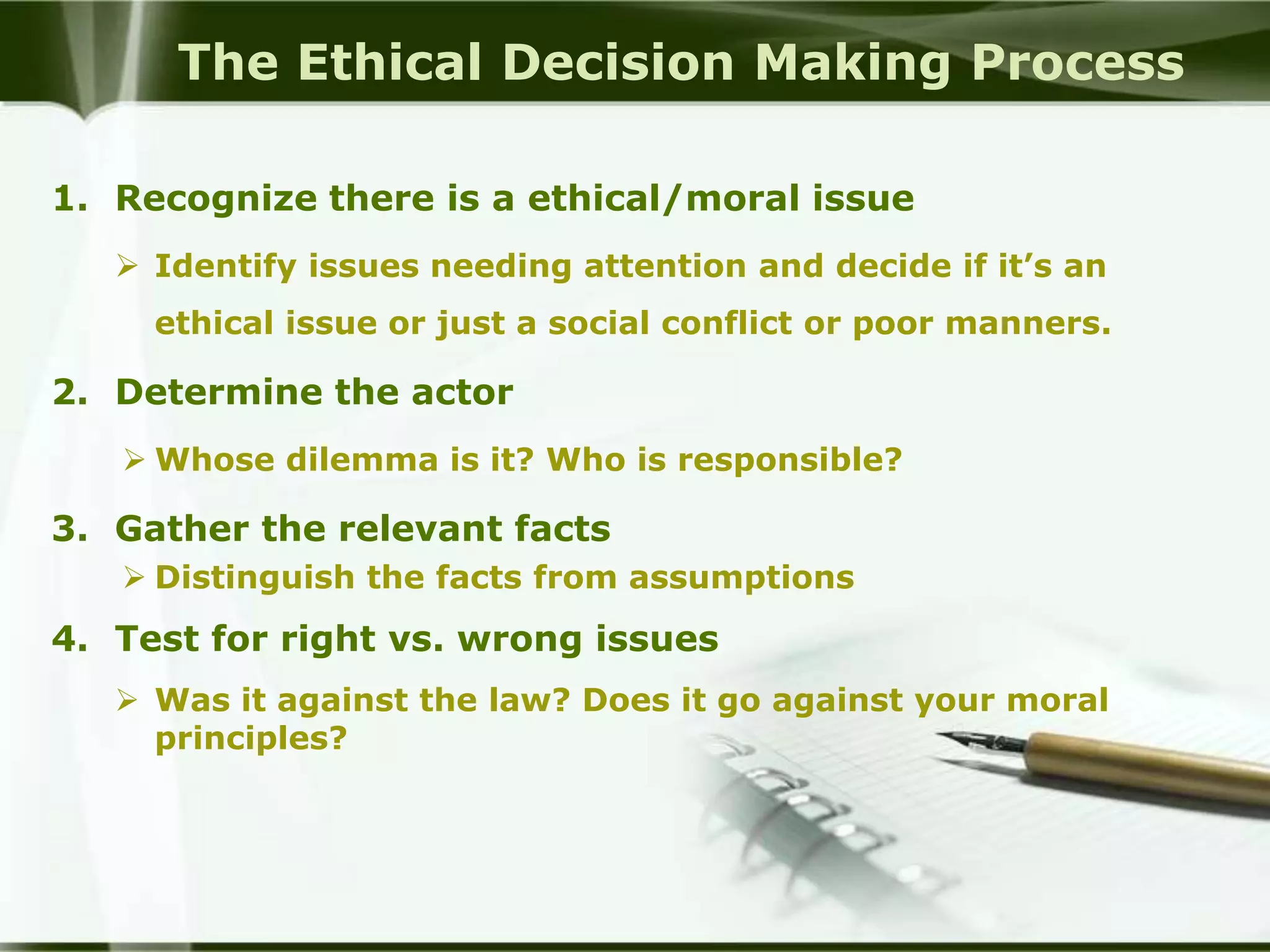 The Ethical Decision Making Process

1. Recognize there is a ethical/moral issue

➢ Identify issues needing attention and decide if it’s an ethical issue or just a social conflict or poor manners.

2. Determine the actor

➢ Whose dilemma is it? Who is responsible?

3. Gather the relevant facts

➢ Distinguish the facts from assumptions

4. Test for right vs. wrong issues

➢ Was it against the law? Does it go against your moral principles?